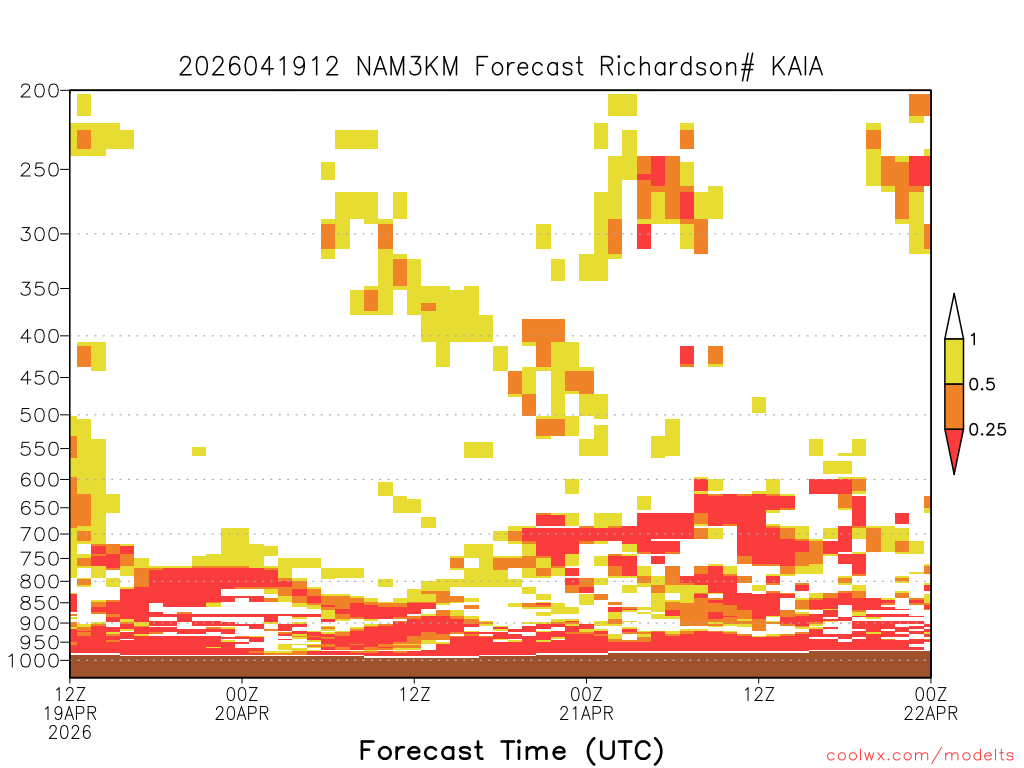 2026041912 NAM3KM Forecast Richardson# KAIA

200
250
300
350
400
450
500
550
600
650
700
750
800
850
900
950
1000

1
0.5
0.25

12Z 19APR 2026
00Z 20APR
12Z
00Z 21APR
12Z
00Z 22APR

Forecast Time (UTC)

coolwx.com/modelts